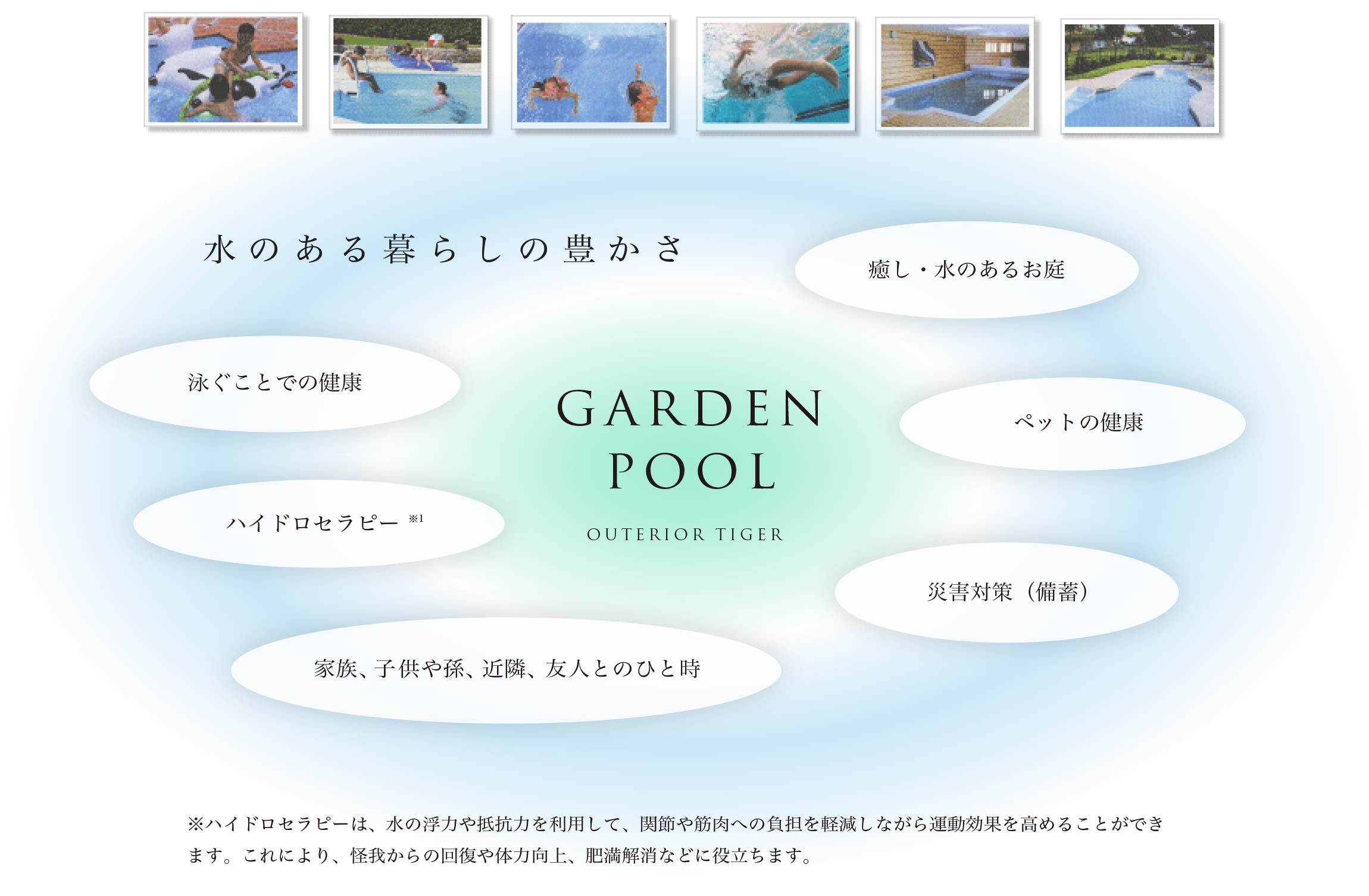 水のある暮らしの豊かさ

癒し・水のあるお庭

泳ぐことでの健康

GARDEN POOL

OUTERIOR TIGER

ペットの健康

ハイドロセラピー ※1

災害対策（備蓄）

家族、子供や孫、近隣、友人とのひと時

※ハイドロセラピーは、水の浮力や抵抗力を利用して、関節や筋肉への負担を軽減しながら運動効果を高めることができます。これにより、怪我からの回復や体力向上、肥満解消などに役立ちます。